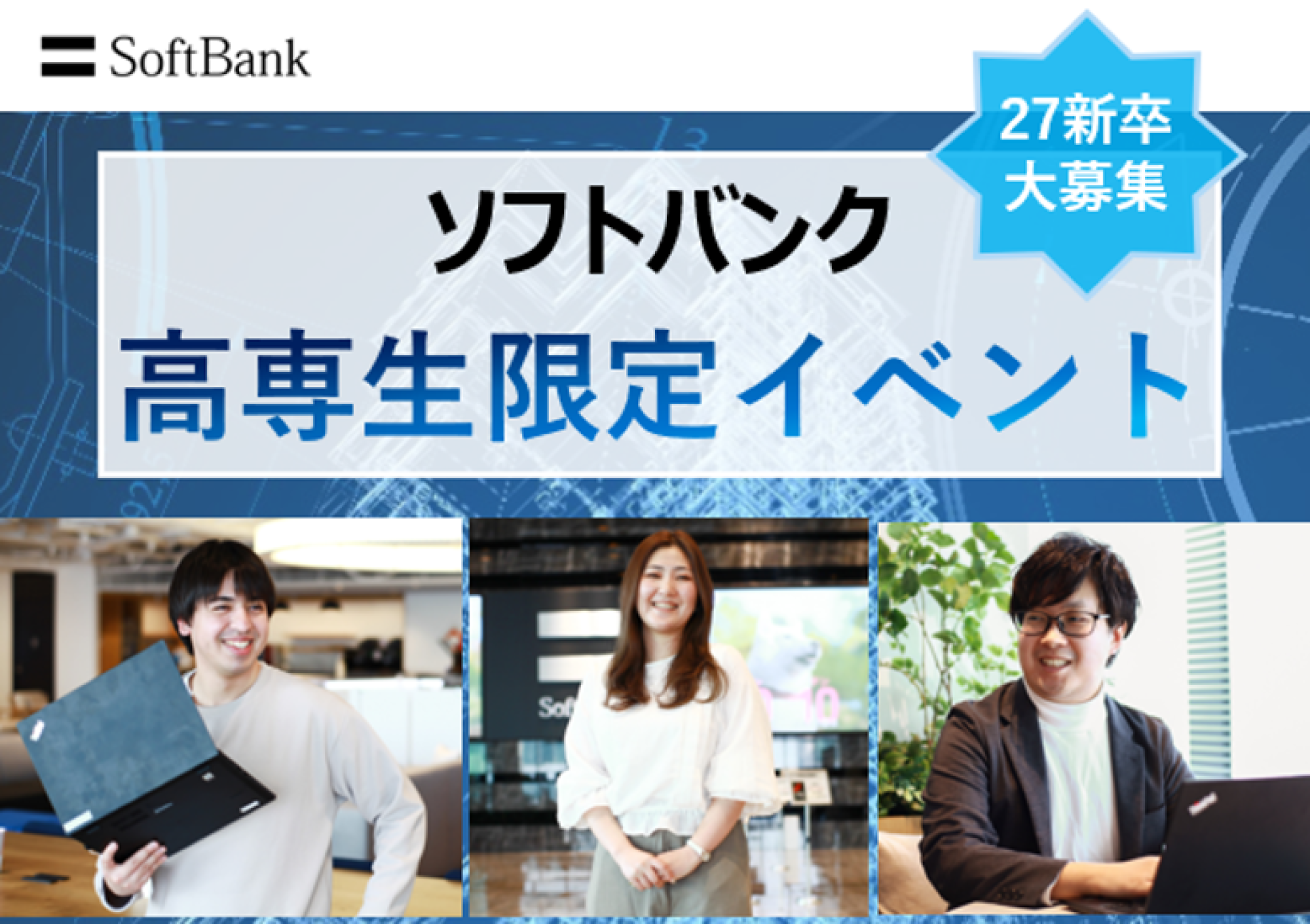 SoftBank

27新卒
大募集

ソフトバンク
高専生限定イベント